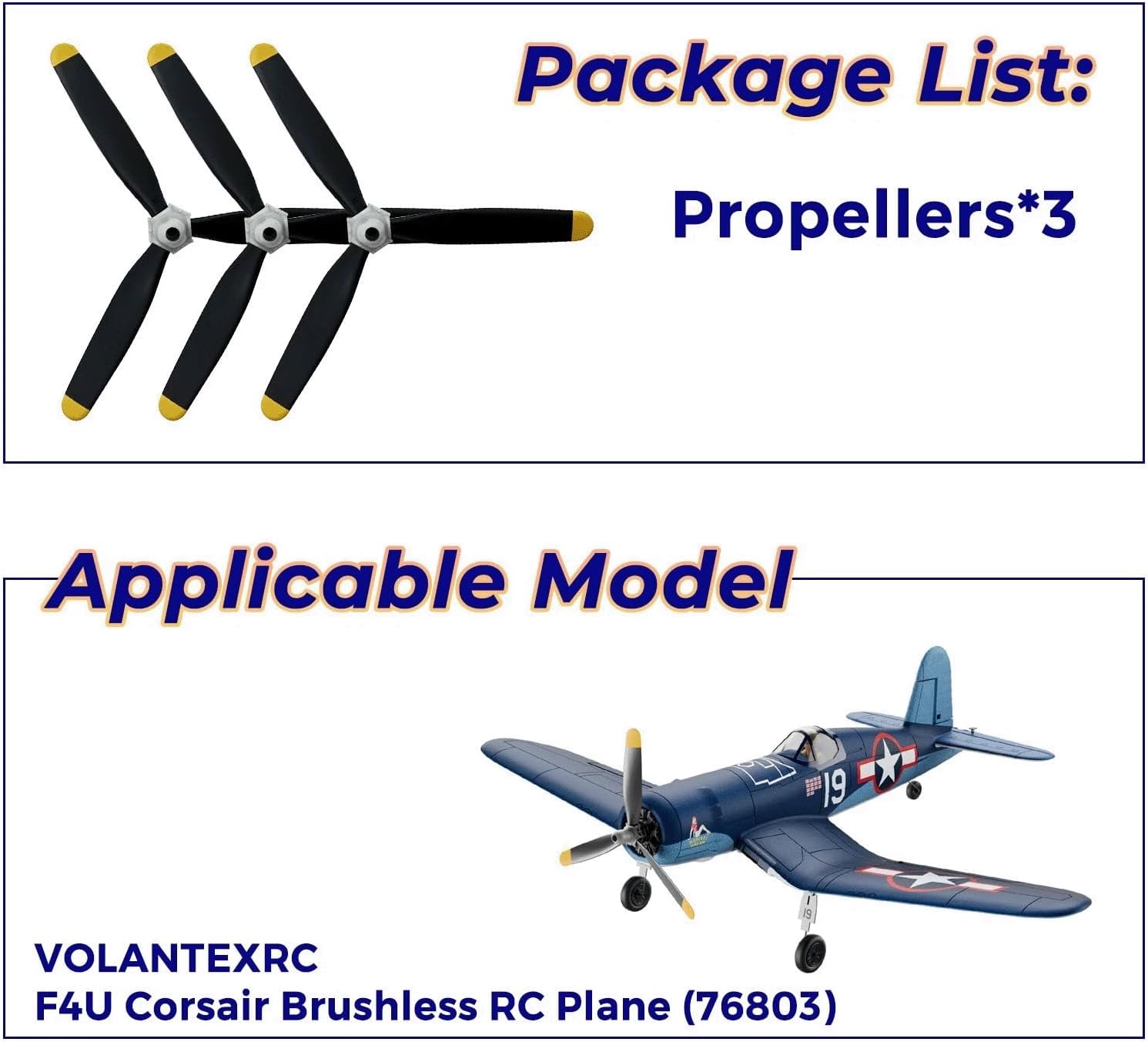 Package List:

Propellers*3

Applicable Model

19

19

VOLANTEXRC
F4U Corsair Brushless RC Plane (76803)